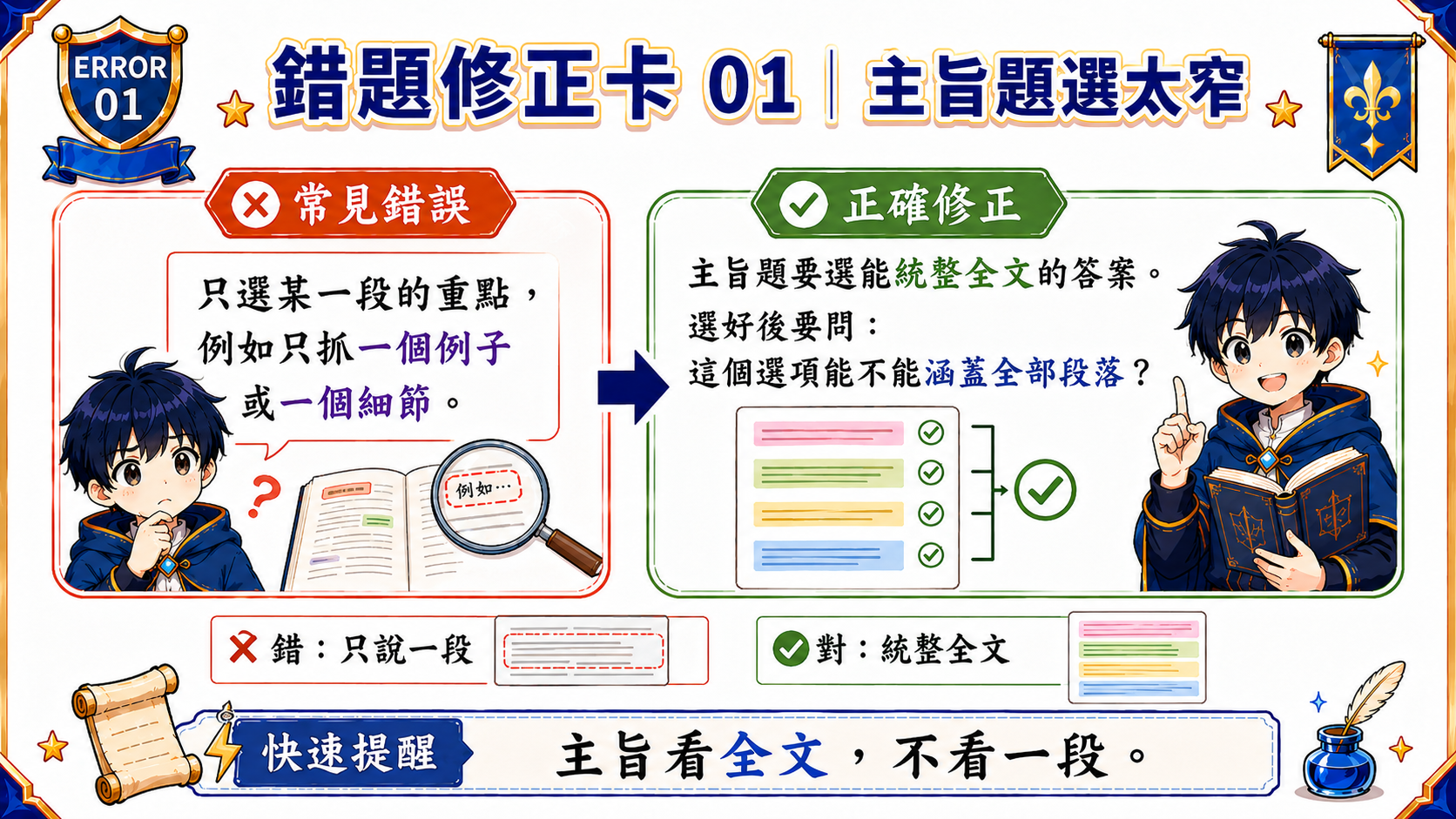 ERROR 01

錯題修正卡 01 | 主旨題選太窄

常見錯誤

只選某一段的重點，例如只抓一個例子或一個細節。

例如…

正確修正

主旨題要選能統整全文的答案。
選好後要問：
這個選項能不能涵蓋全部段落？

錯：只說一段

對：統整全文

快速提醒

主旨看全文，不看一段。